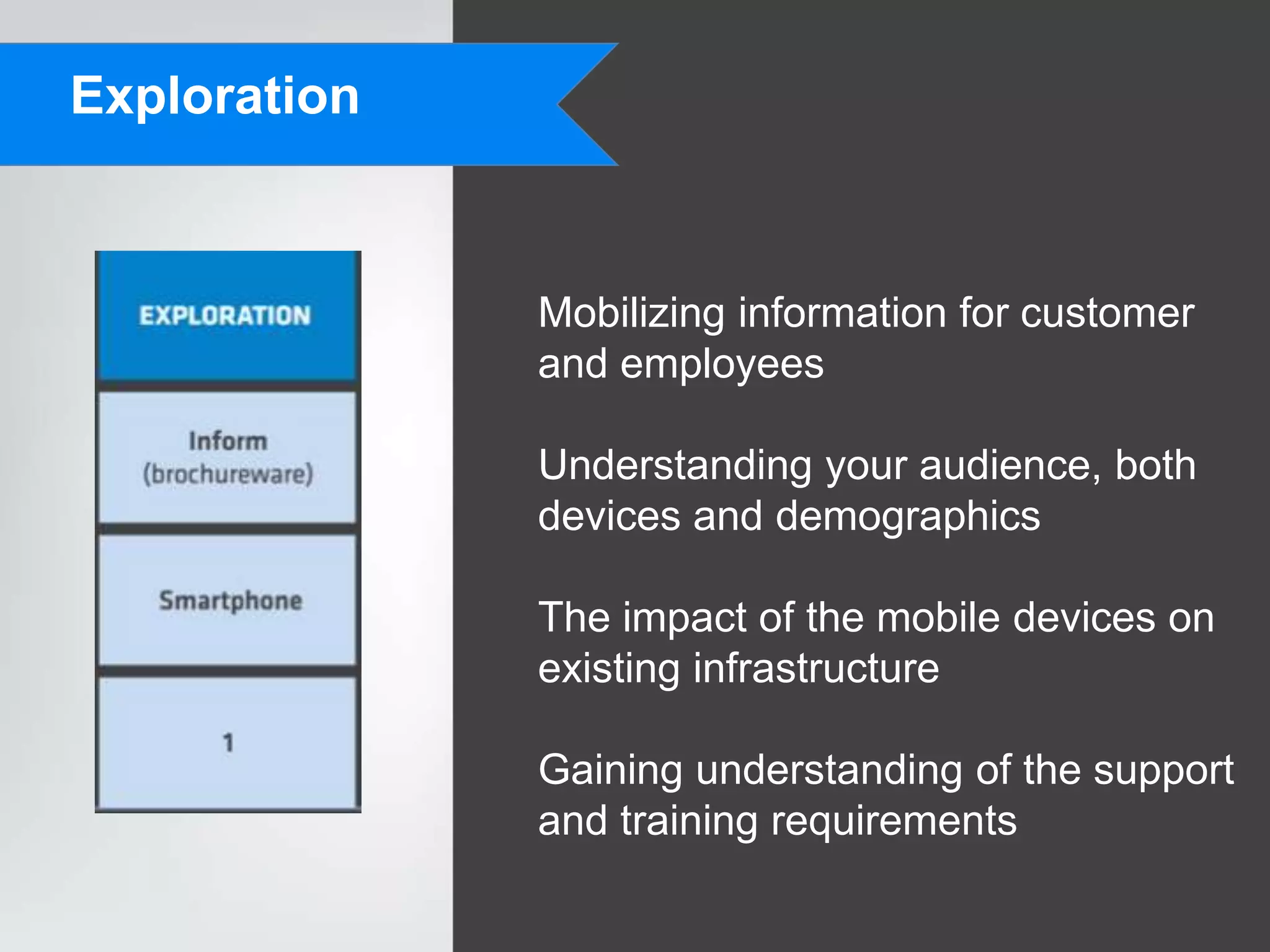 Exploration

EXPLORATION

Inform
(brochureware)

Smartphone

1

Mobilizing information for customer and employees

Understanding your audience, both devices and demographics

The impact of the mobile devices on existing infrastructure

Gaining understanding of the support and training requirements